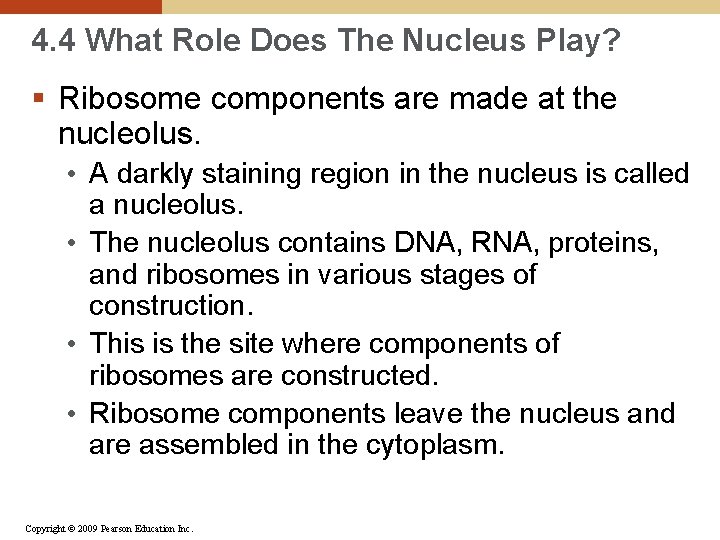 4.4 What Role Does The Nucleus Play?

▪ Ribosome components are made at the nucleolus.

• A darkly staining region in the nucleus is called a nucleolus.

• The nucleolus contains DNA, RNA, proteins, and ribosomes in various stages of construction.

• This is the site where components of ribosomes are constructed.

• Ribosome components leave the nucleus and are assembled in the cytoplasm.

Copyright © 2009 Pearson Education Inc.